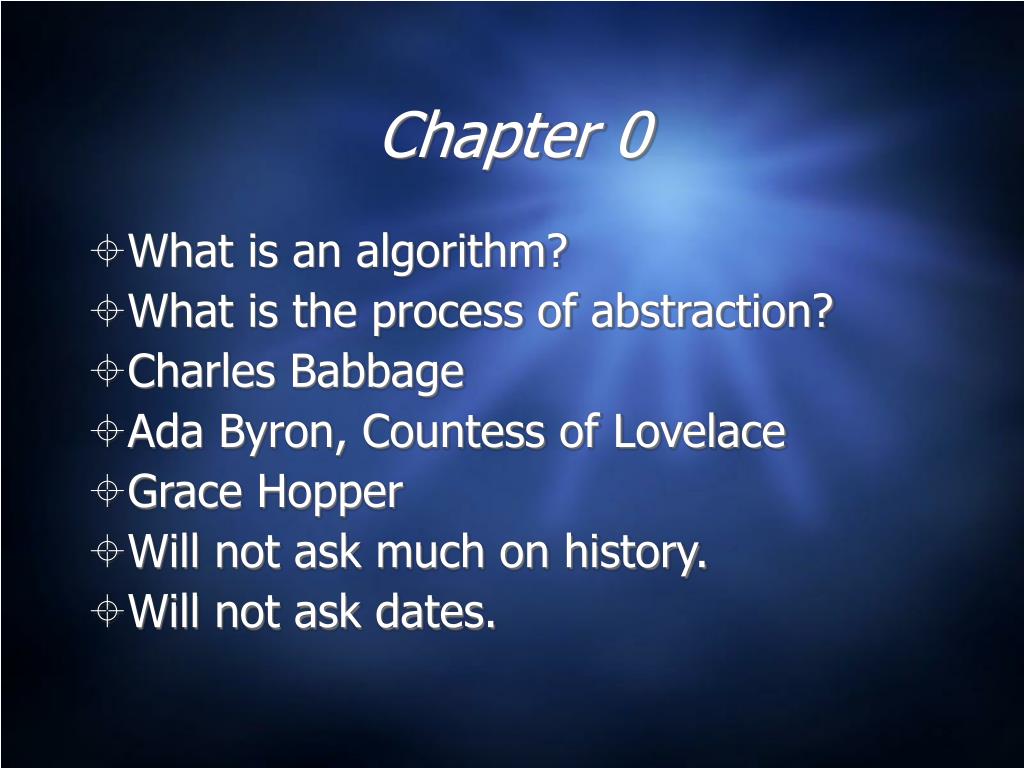 Chapter 0

What is an algorithm?
What is the process of abstraction?
Charles Babbage
Ada Byron, Countess of Lovelace
Grace Hopper
Will not ask much on history.
Will not ask dates.